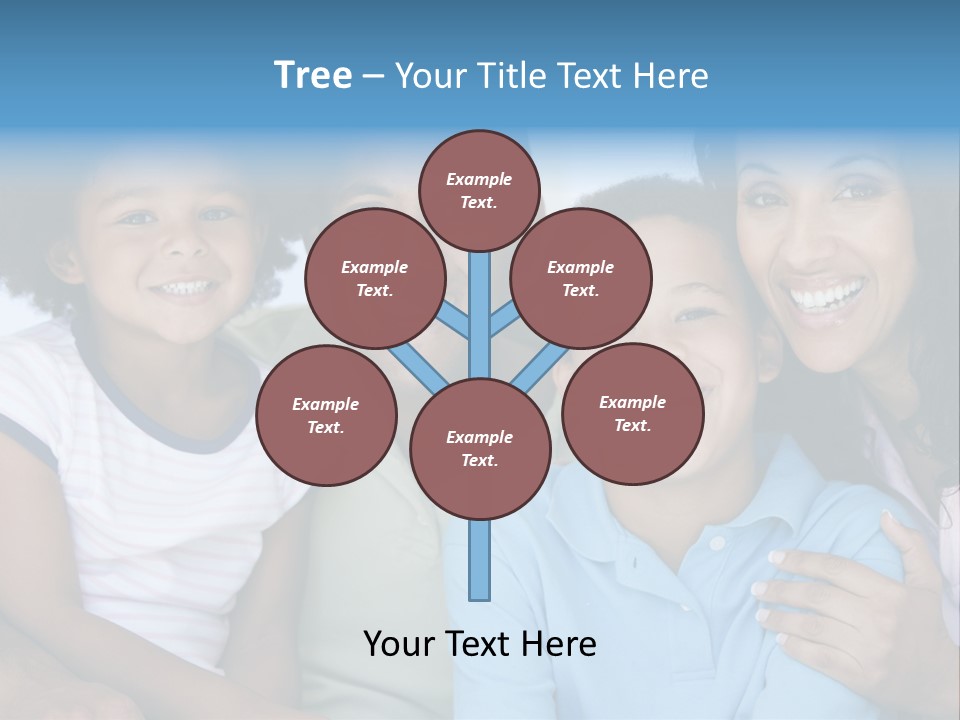 Tree – Your Title Text Here

Example Text.

Example Text.

Example Text.

Example Text.

Example Text.

Example Text.

Your Text Here